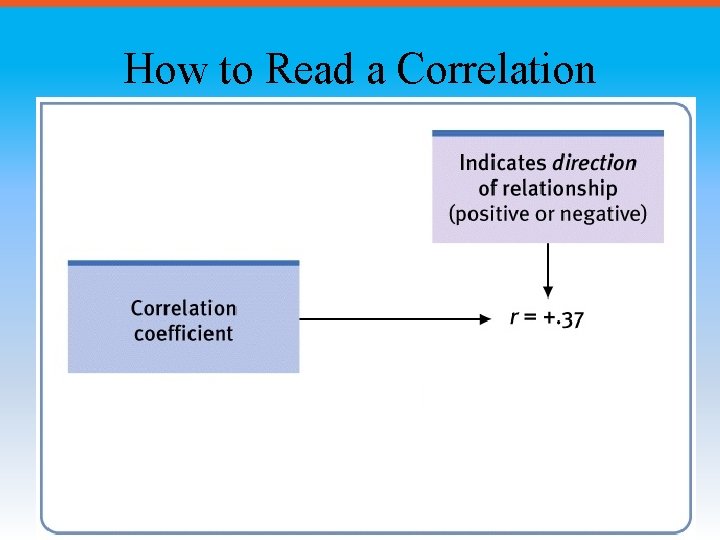 How to Read a Correlation

Indicates direction of relationship (positive or negative)

Correlation coefficient

$r = +.37$